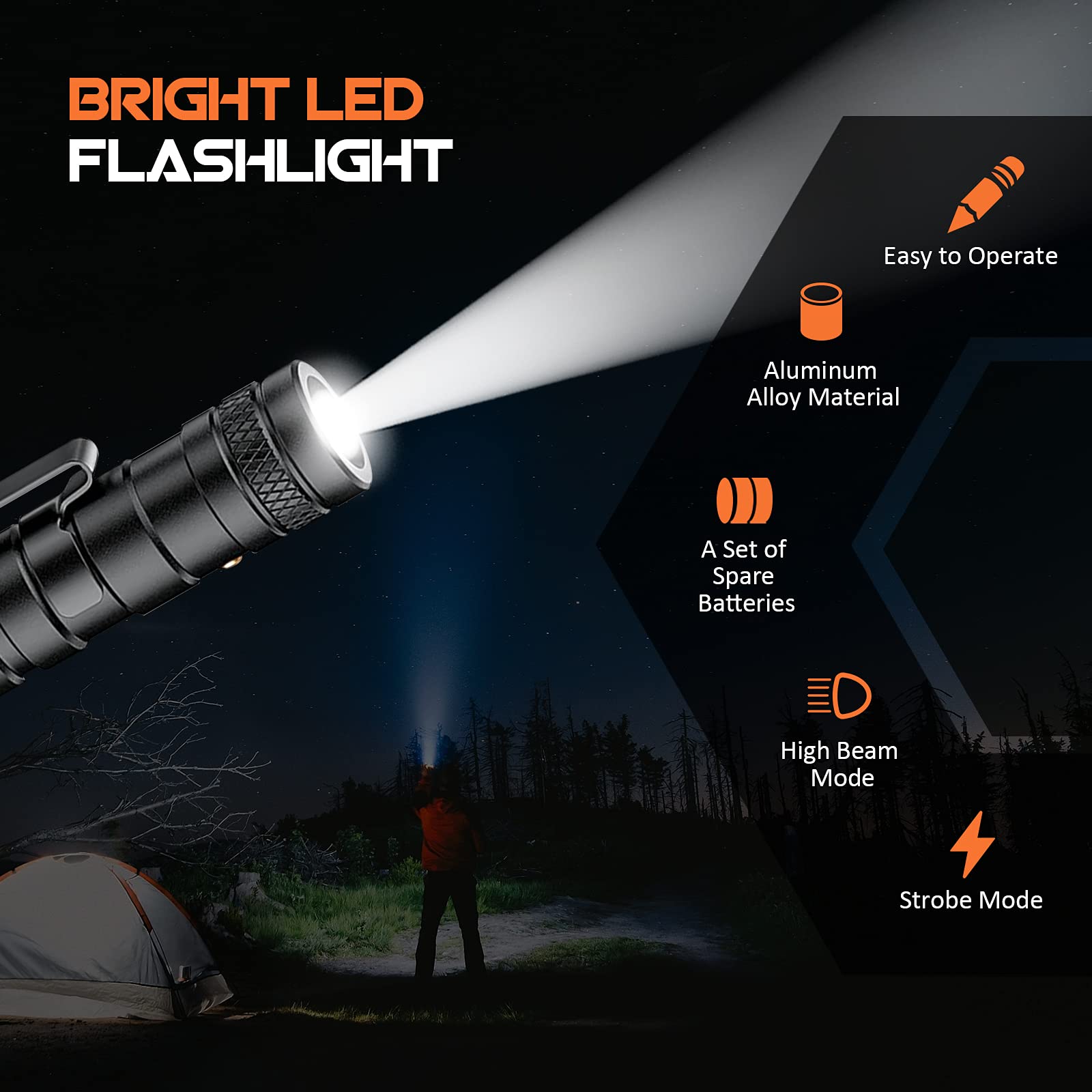 BRIGHT LED
FLASHLIGHT

Easy to Operate

Aluminum Alloy Material

A Set of Spare Batteries

High Beam Mode

Strobe Mode